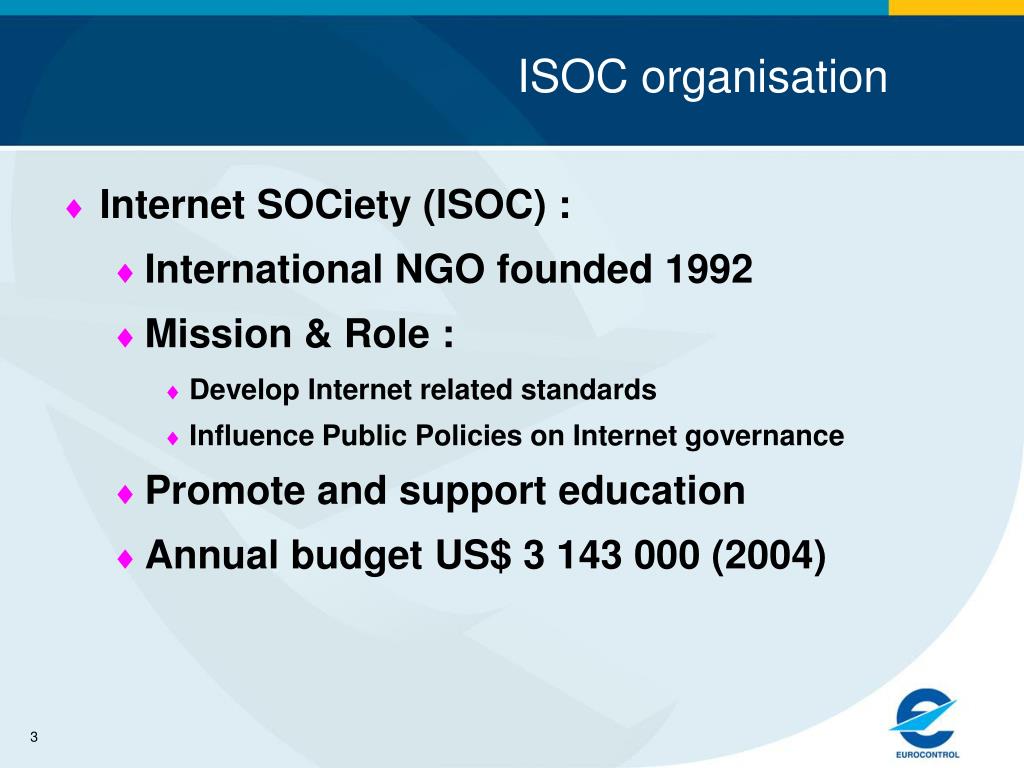 ISOC organisation

♦ Internet SOCiety (ISOC) :

♦ International NGO founded 1992

♦ Mission & Role :

♦ Develop Internet related standards

♦ Influence Public Policies on Internet governance

♦ Promote and support education

♦ Annual budget US$ 3 143 000 (2004)

3

EUROCONTROL